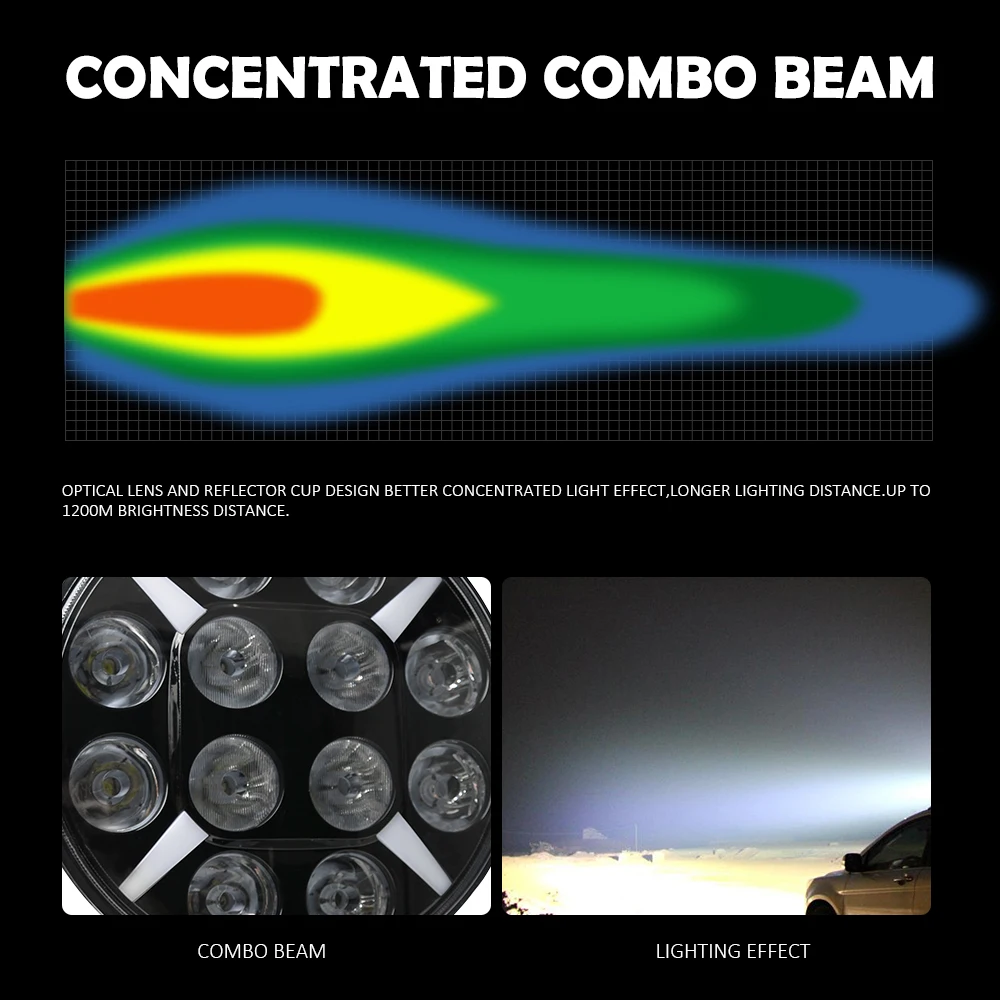 CONCENTRATED COMBO BEAM

OPTICAL LENS AND REFLECTOR CUP DESIGN BETTER CONCENTRATED LIGHT EFFECT,LONGER LIGHTING DISTANCE.UP TO 1200M BRIGHTNESS DISTANCE.

COMBO BEAM

LIGHTING EFFECT